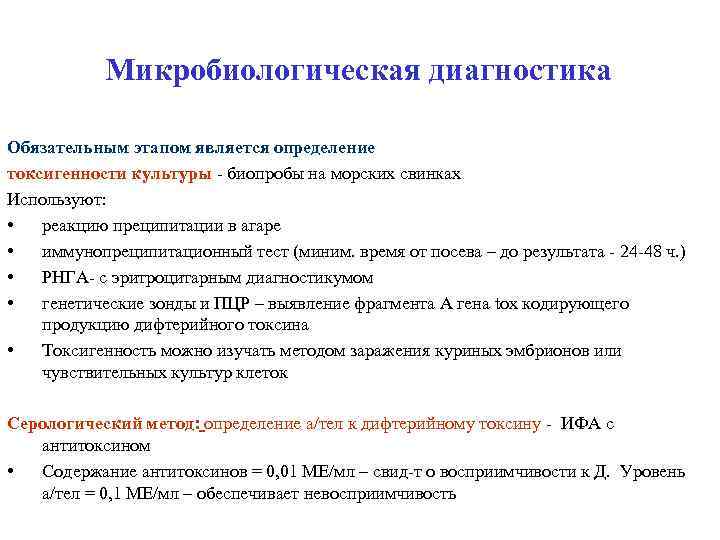 Микробиологическая диагностика

Обязательным этапом является определение

токсигенности культуры - биопробы на морских свинках

Используют:

• реакцию преципитации в агаре
• иммунопреципитационный тест (миним. время от посева – до результата - 24-48 ч.)
• РНГА- с эритроцитарным диагностикумом
• генетические зонды и ПЦР – выявление фрагмента А гена tox кодирующего продукцию дифтерийного токсина
• Токсигенность можно изучать методом заражения куриных эмбрионов или чувствительных культур клеток

Серологический метод: определение а/тел к дифтерийному токсину - ИФА с антитоксином

• Содержание антитоксинов = 0,01 МЕ/мл – свид-т о восприимчивости к Д. Уровень а/тел = 0,1 МЕ/мл – обеспечивает невосприимчивость